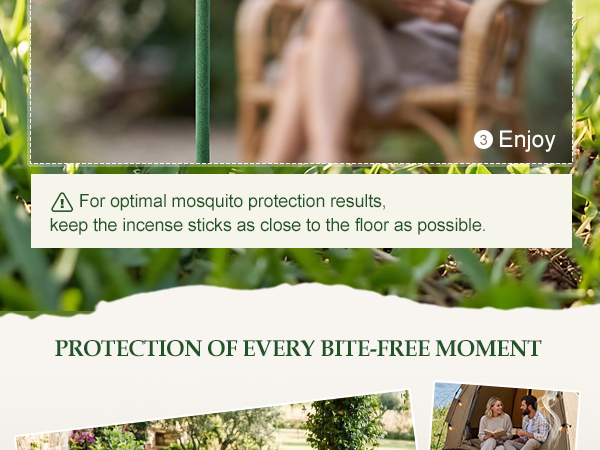 3 Enjoy

For optimal mosquito protection results, keep the incense sticks as close to the floor as possible.

PROTECTION OF EVERY BITE-FREE MOMENT